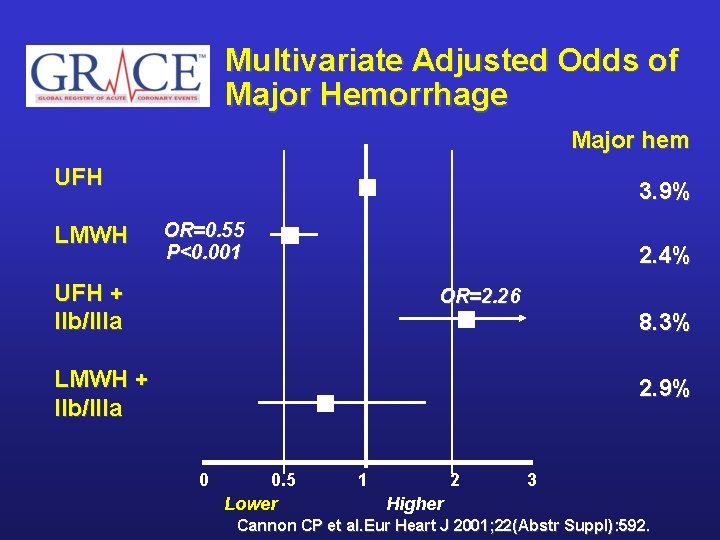 GRACE™
GLOBAL REGISTRY OF ACUTE CORONARY EVENTS

Multivariate Adjusted Odds of Major Hemorrhage

Major hem

UFH

3.9%

LMWH

OR=0.55
P<0.001

2.4%

UFH +
IIb/IIIa

OR=2.26

8.3%

LMWH +
IIb/IIIa

2.9%

0
0.5
1
2
3

Lower
Higher

Cannon CP et al.Eur Heart J 2001;22(Abstr Suppl):592.